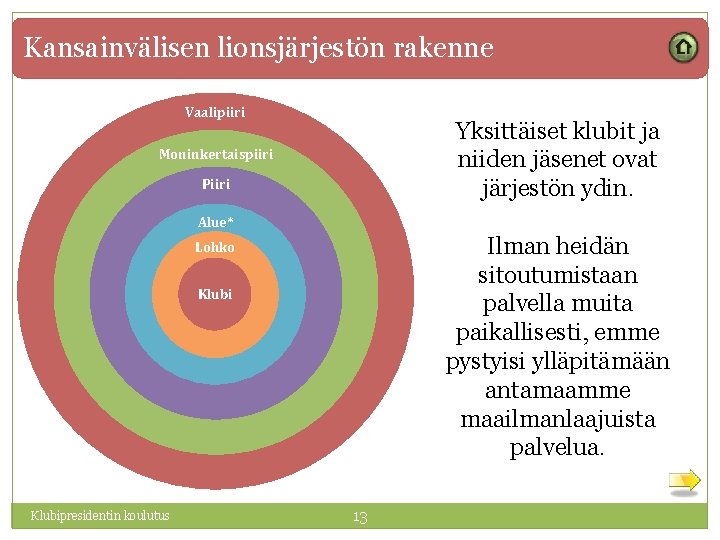 Kansainvälisen lionsjärjestön rakenne

Vaalipiiri
Moninkertaispiiri
Piiri
Alue*
Lohko
Klubi

Yksittäiset klubit ja niiden jäsenet ovat järjestön ydin.

Ilman heidän sitoutumistaan palvella muita paikallisesti, emme pystyisi ylläpitämään antamaamme maailmanlaajuista palvelua.

Klubipresidentin koulutus

13